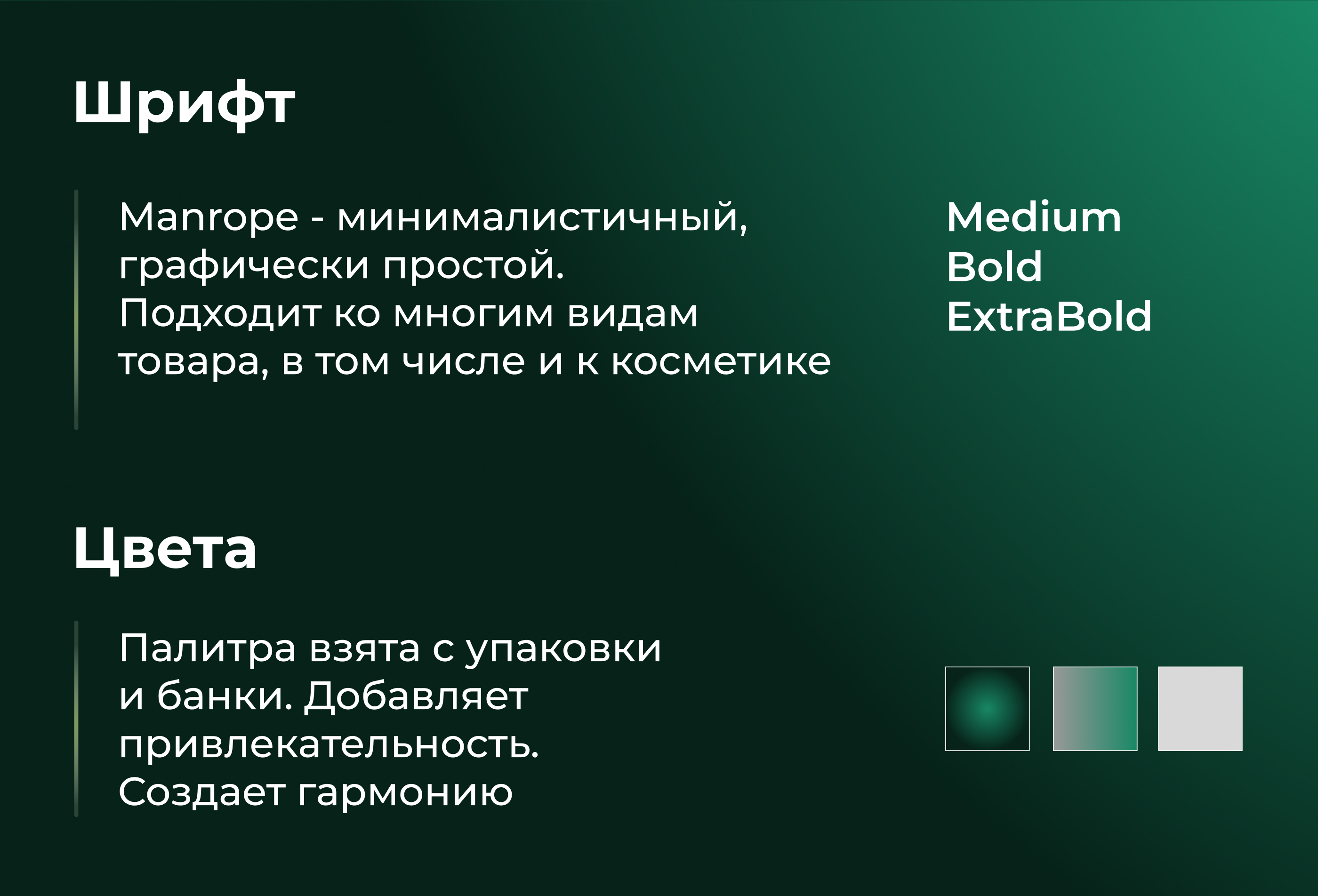 Шрифт

Manrope - минималистичный, графически простой. Подходит ко многим видам товара, в том числе и к косметике

Medium
Bold
ExtraBold

Цвета

Палитра взята с упаковки и банки. Добавляет привлекательность. Создает гармонию